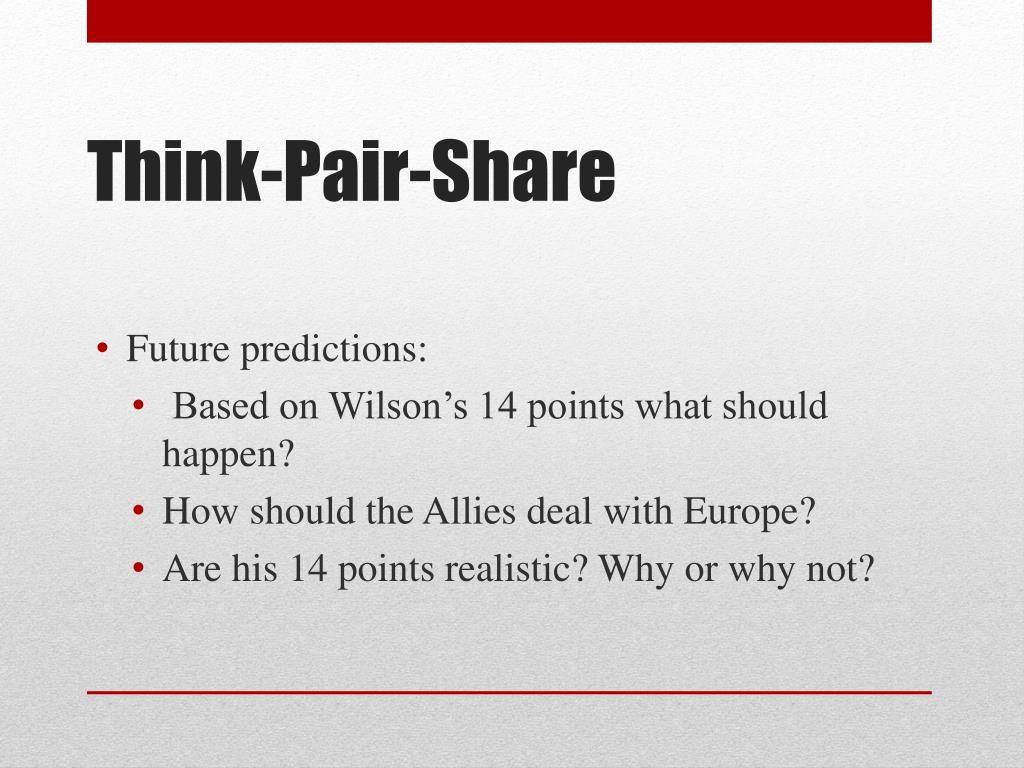 Think-Pair-Share

• Future predictions:
  • Based on Wilson’s 14 points what should happen?
  • How should the Allies deal with Europe?
  • Are his 14 points realistic? Why or why not?